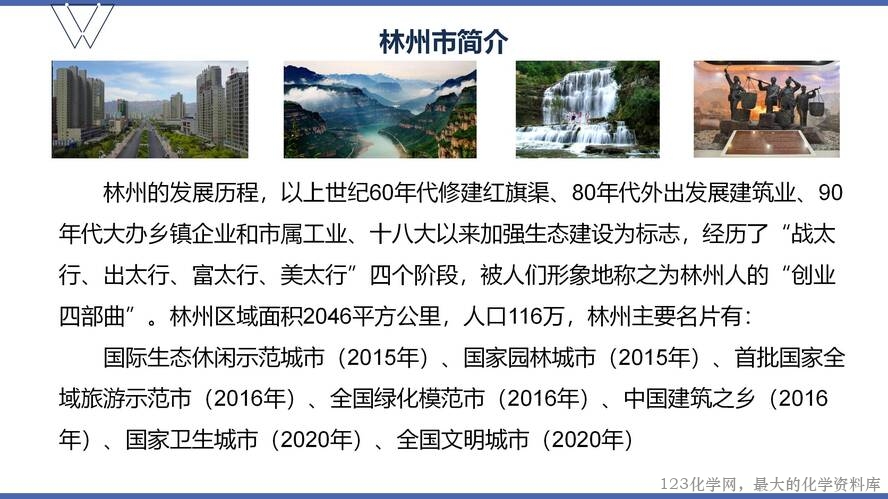 林州市简介

林州的发展历程，以上世纪60年代修建红旗渠、80年代外出发展建筑业、90年代大办乡镇企业和市属工业、十八大以来加强生态建设为标志，经历了“战太行、出太行、富太行、美太行”四个阶段，被人们形象地称之为林州人的“创业四部曲”。林州区域面积2046平方公里，人口116万，林州主要名片有：

国际生态休闲示范城市（2015年）、国家园林城市（2015年）、首批国家全域旅游示范市（2016年）、全国绿化模范市（2016年）、中国建筑之乡（2016年）、国家卫生城市（2020年）、全国文明城市（2020年）

123化学网，最大的化学资料库